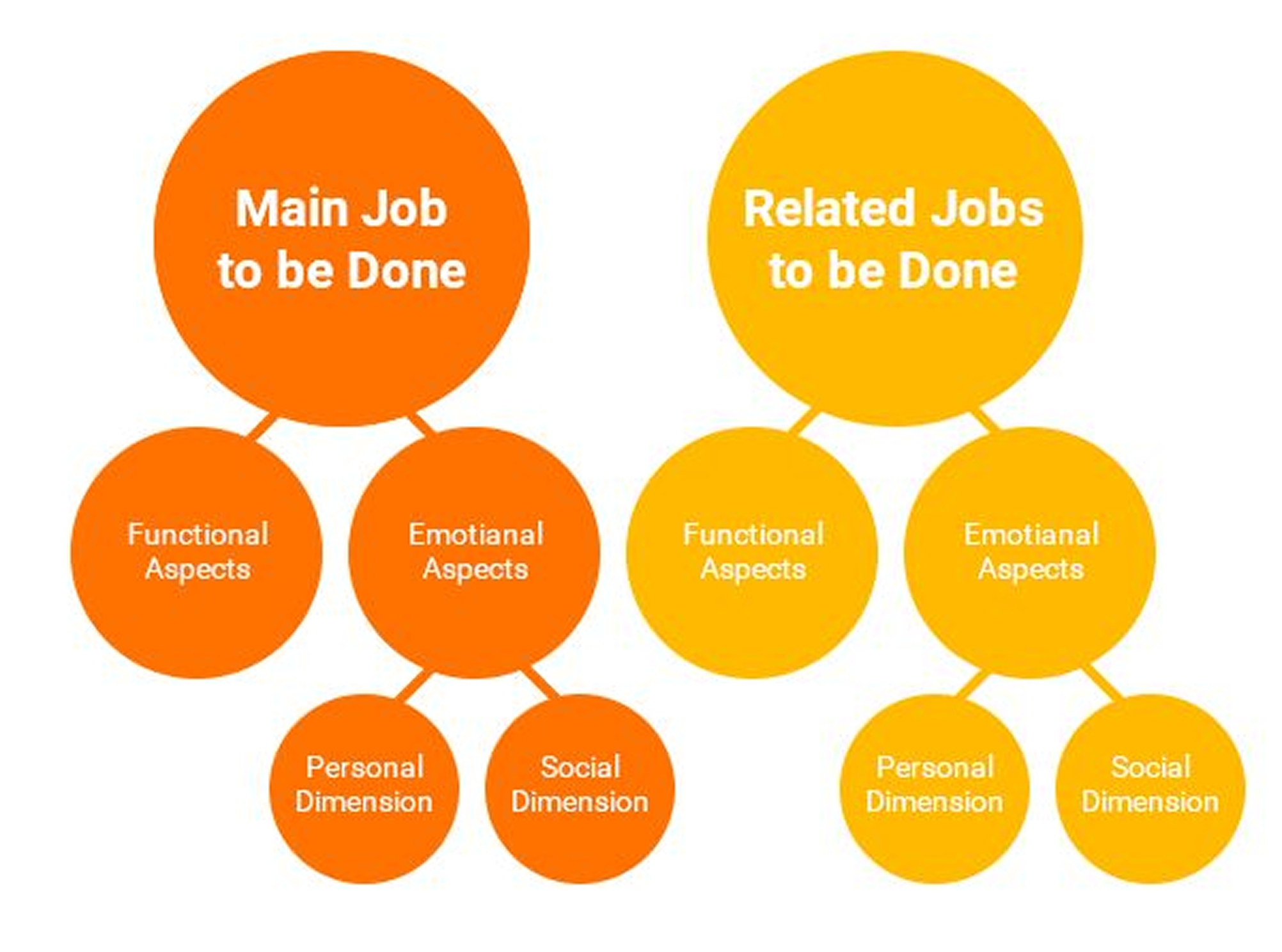 Main Job to be Done

Functional Aspects

Emotianal Aspects

Personal Dimension

Social Dimension

Related Jobs to be Done

Functional Aspects

Emotianal Aspects

Personal Dimension

Social Dimension